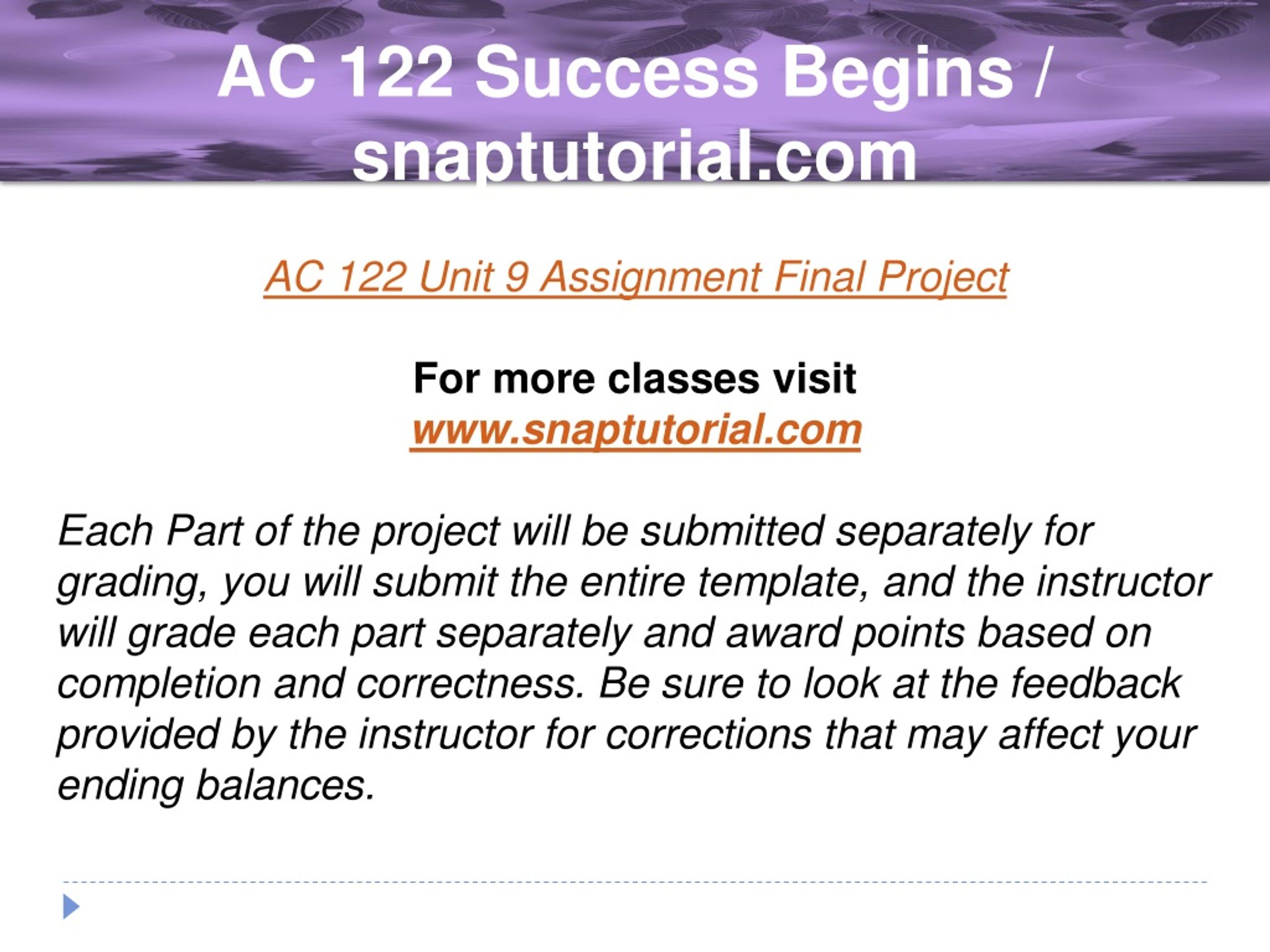 AC 122 Success Begins / snaptutorial.com

AC 122 Unit 9 Assignment Final Project

For more classes visit
www.snaptutorial.com

Each Part of the project will be submitted separately for grading, you will submit the entire template, and the instructor will grade each part separately and award points based on completion and correctness. Be sure to look at the feedback provided by the instructor for corrections that may affect your ending balances.